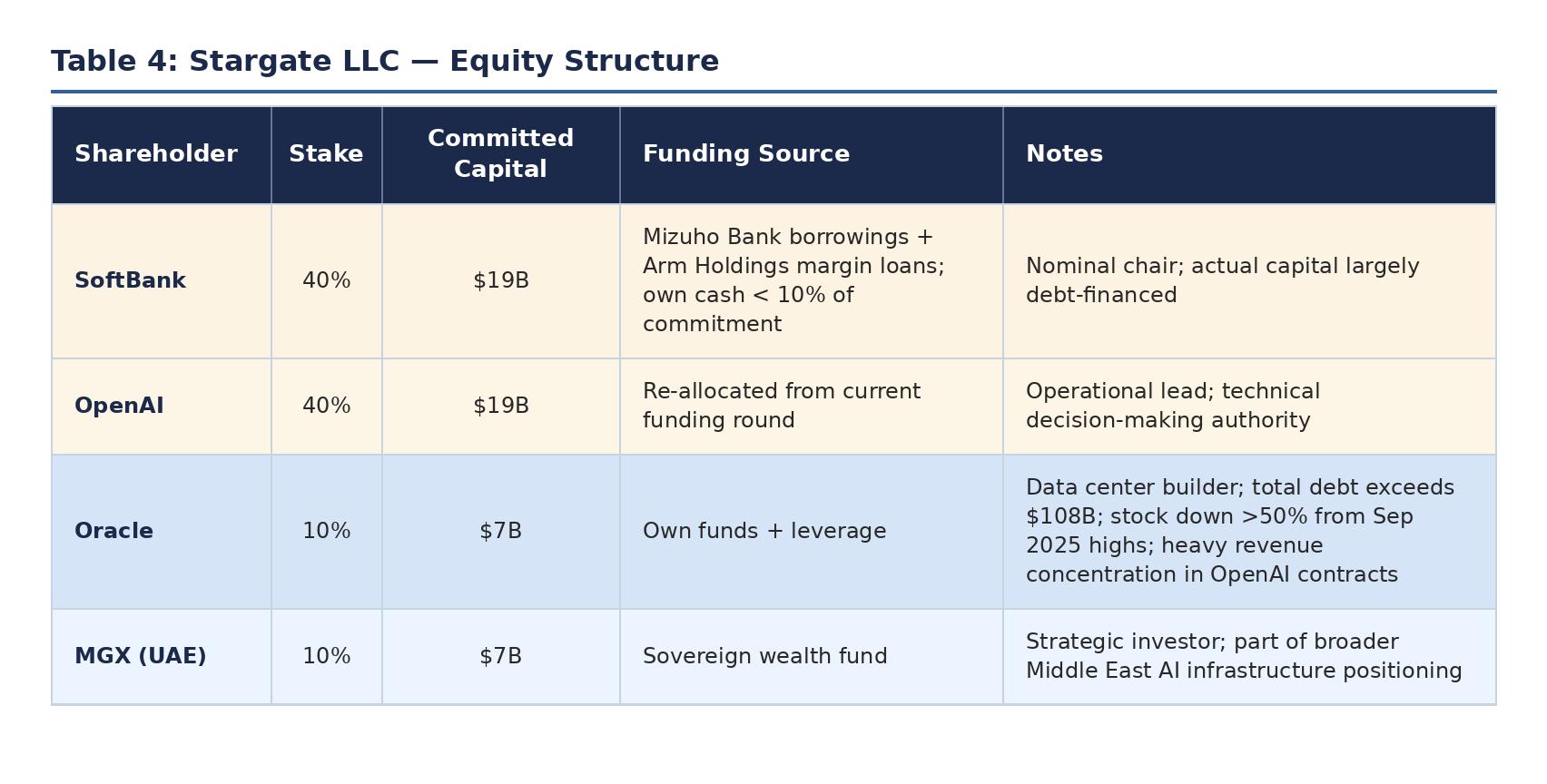 Table 4: Stargate LLC — Equity Structure

| Shareholder | Stake | Committed Capital | Funding Source | Notes |
|---|---|---|---|---|
| SoftBank | 40% | \$19B | Mizuho Bank borrowings + Arm Holdings margin loans; own cash < 10% of commitment | Nominal chair; actual capital largely debt-financed |
| OpenAI | 40% | \$19B | Re-allocated from current funding round | Operational lead; technical decision-making authority |
| Oracle | 10% | \$7B | Own funds + leverage | Data center builder; total debt exceeds \$108B; stock down >50% from Sep 2025 highs; heavy revenue concentration in OpenAI contracts |
| MGX (UAE) | 10% | \$7B | Sovereign wealth fund | Strategic investor; part of broader Middle East AI infrastructure positioning |